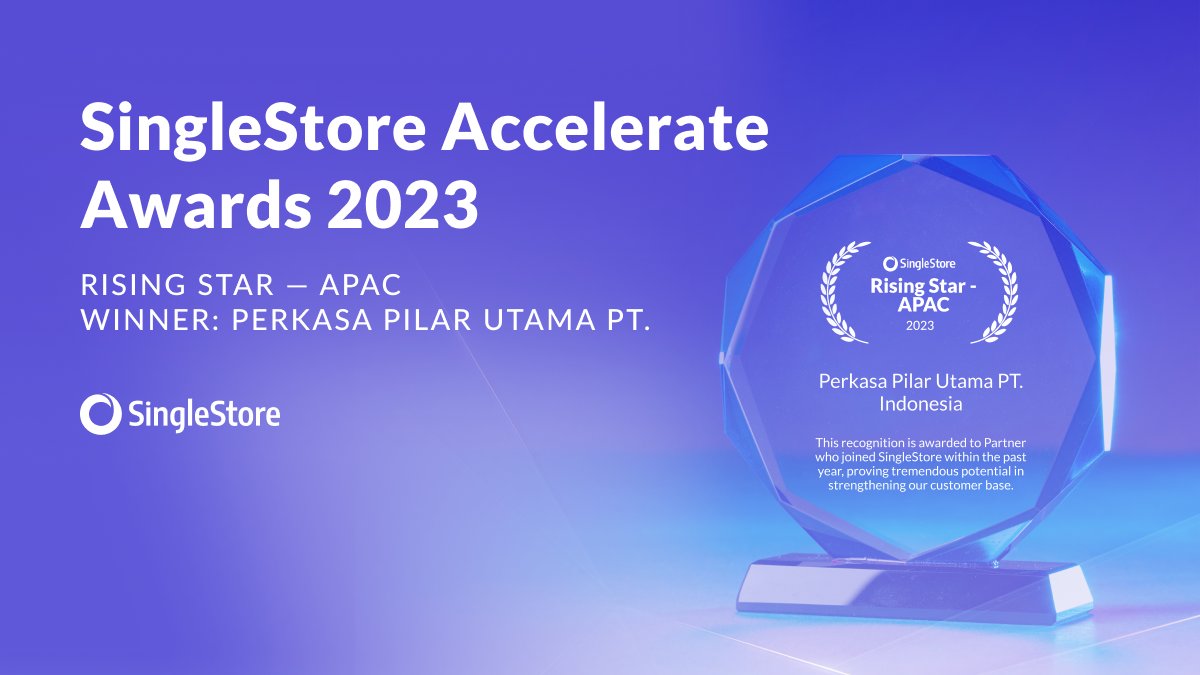 SingleStore Accelerate Awards 2023

RISING STAR — APAC
WINNER: PERKASA PILAR UTAMA PT.

SingleStore

SingleStore
Rising Star - APAC
2023

Perkasa Pilar Utama PT.
Indonesia

This recognition is awarded to Partner who joined SingleStore within the past year, proving tremendous potential in strengthening our customer base.